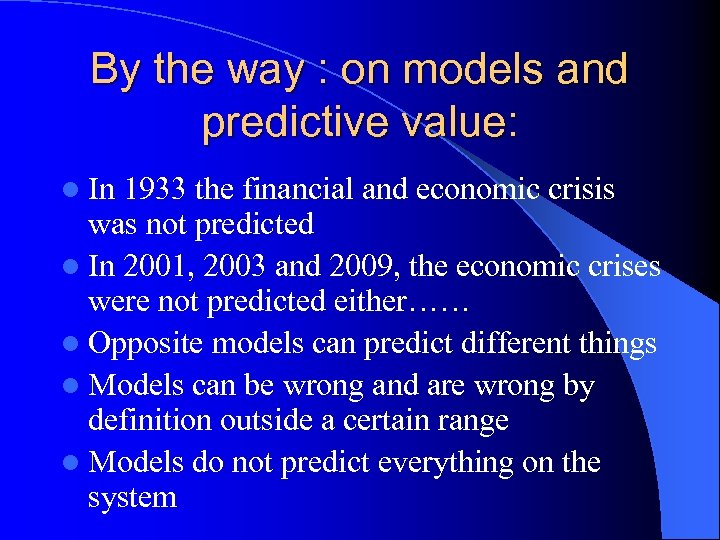 By the way : on models and predictive value:

- In 1933 the financial and economic crisis was not predicted
- In 2001, 2003 and 2009, the economic crises were not predicted either……
- Opposite models can predict different things
- Models can be wrong and are wrong by definition outside a certain range
- Models do not predict everything on the system